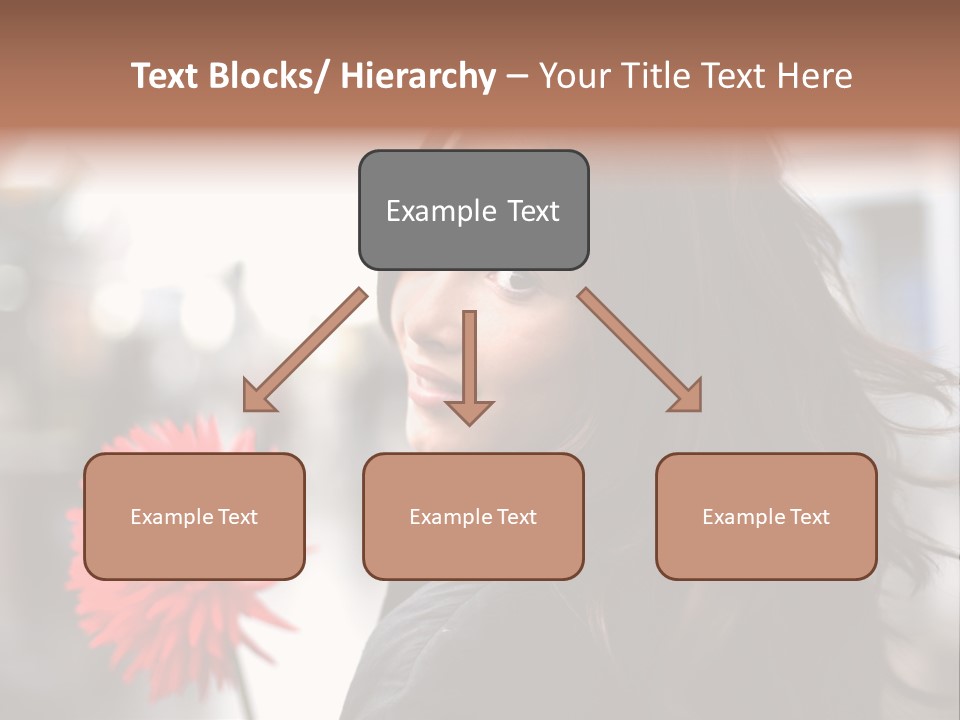 Text Blocks/ Hierarchy – Your Title Text Here

Example Text

Example Text

Example Text

Example Text